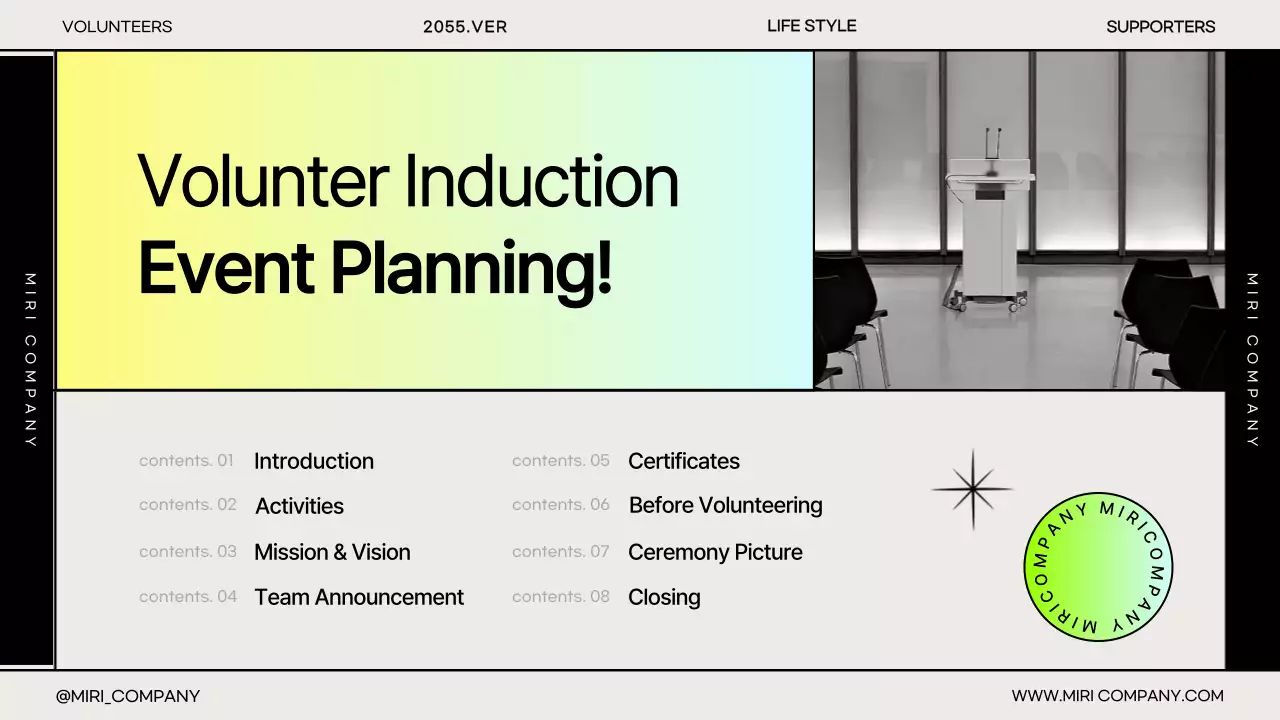 VOLUNTEERS 2055.VER LIFE STYLE SUPPORTERS

MIRI COMPANY

Volunter Induction
Event Planning!

MIRI COMPANY

contents. 01 Introduction
contents. 02 Activities
contents. 03 Mission & Vision
contents. 04 Team Announcement
contents. 05 Certificates
contents. 06 Before Volunteering
contents. 07 Ceremony Picture
contents. 08 Closing

MIRICOMPANY MIRICOMPANY

@MIRI_COMPANY WWW.MIRI COMPANY.COM